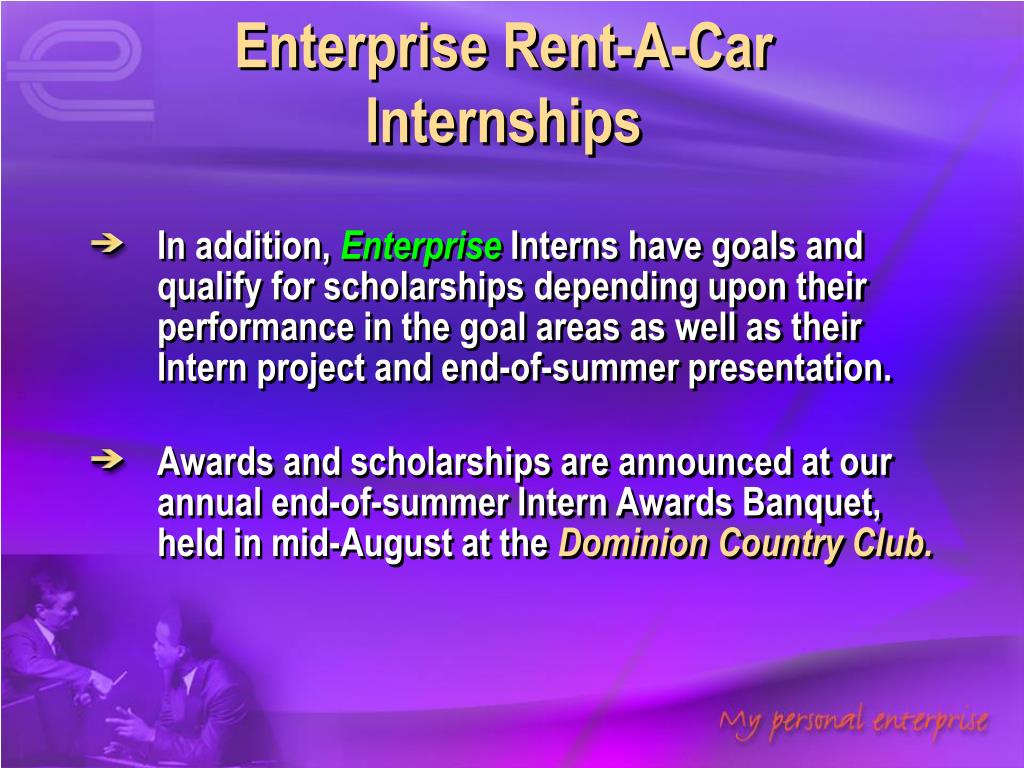 Enterprise Rent-A-Car Internships

➔ In addition, Enterprise Interns have goals and qualify for scholarships depending upon their performance in the goal areas as well as their Intern project and end-of-summer presentation.

➔ Awards and scholarships are announced at our annual end-of-summer Intern Awards Banquet, held in mid-August at the Dominion Country Club.

My personal enterprise